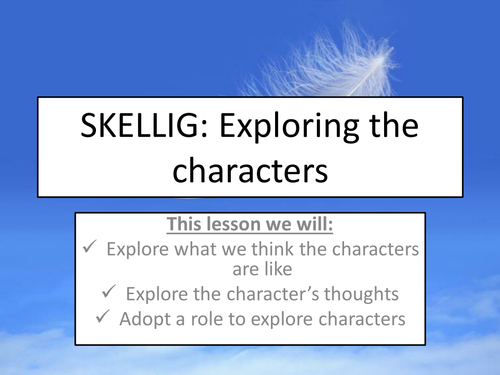 SKELLIG: Exploring the characters

This lesson we will:
✓ Explore what we think the characters are like
✓ Explore the character's thoughts
✓ Adopt a role to explore characters